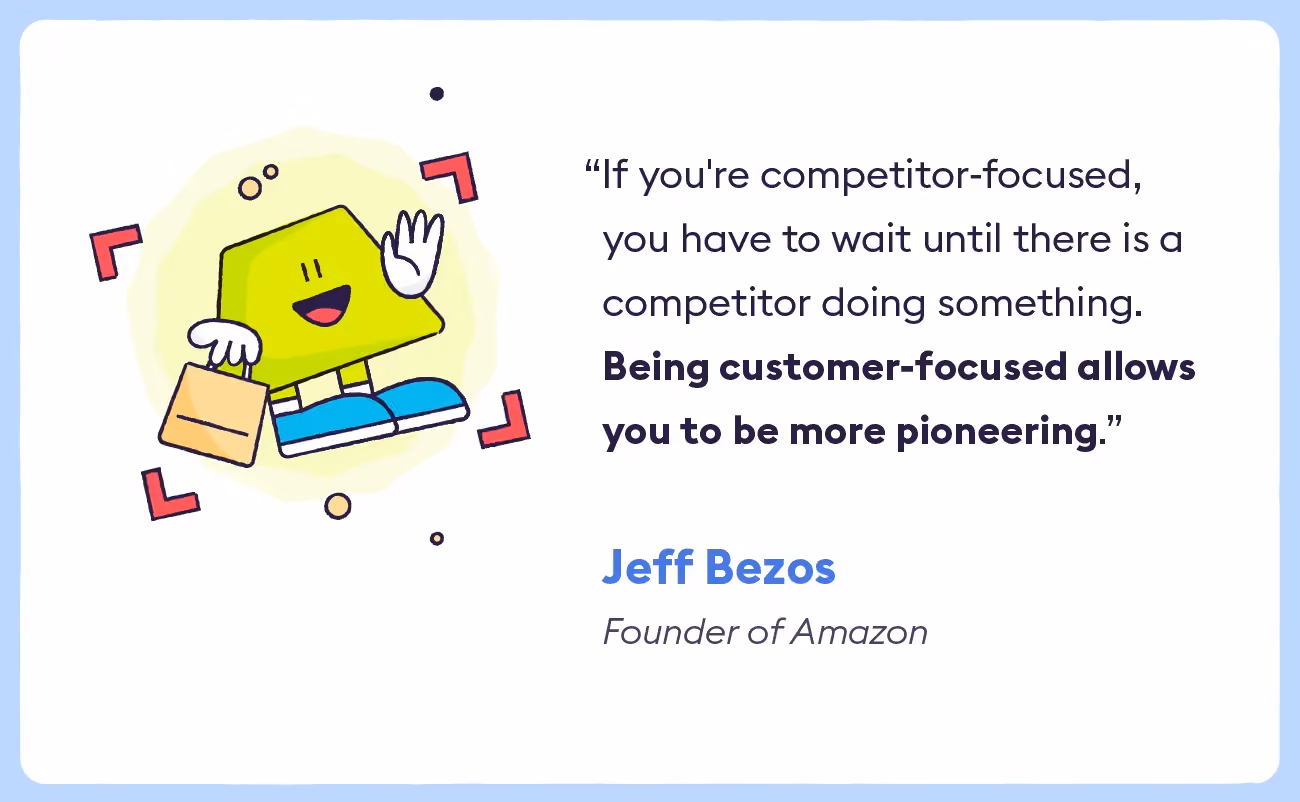 “If you're competitor-focused, you have to wait until there is a competitor doing something. Being customer-focused allows you to be more pioneering.”

Jeff Bezos

Founder of Amazon